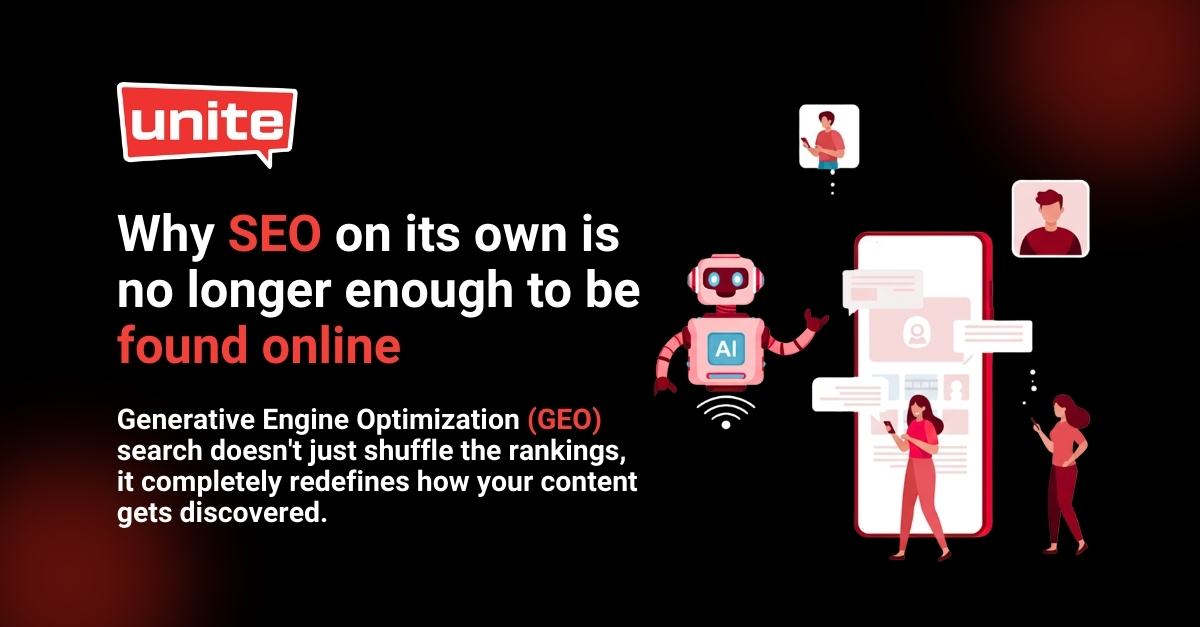 unite

Why SEO on its own is no longer enough to be found online

Generative Engine Optimization (GEO) search doesn't just shuffle the rankings, it completely redefines how your content gets discovered.

AI